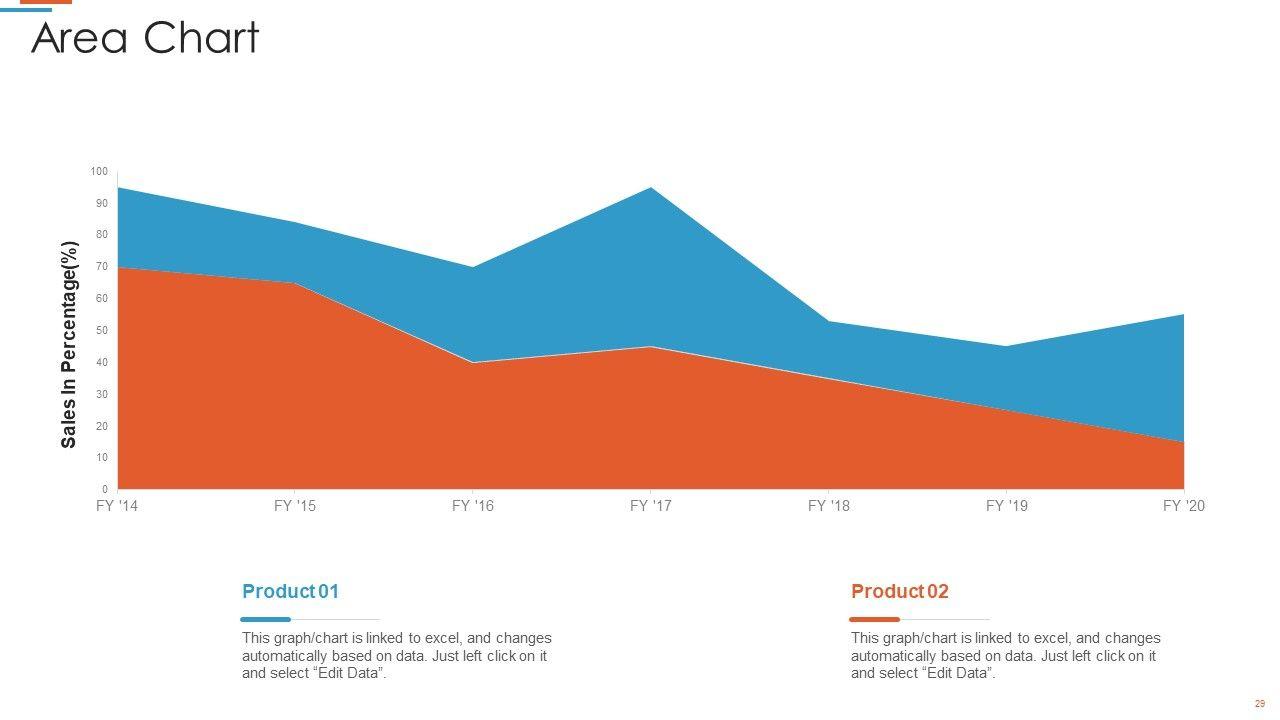 Area Chart

Sales In Percentage(%)

100
90
80
70
60
50
40
30
20
10
0

FY '14 FY '15 FY '16 FY '17 FY '18 FY '19 FY '20

Product 01

This graph/chart is linked to excel, and changes automatically based on data. Just left click on it and select “Edit Data”.

Product 02

This graph/chart is linked to excel, and changes automatically based on data. Just left click on it and select “Edit Data”.

29